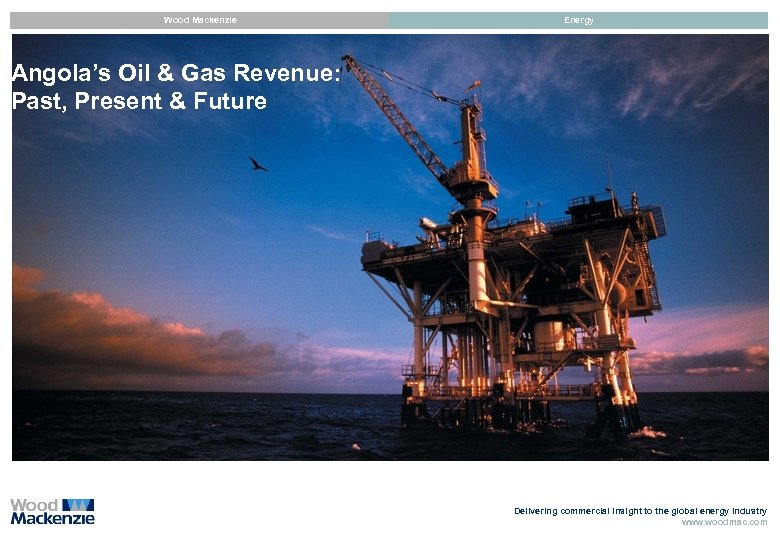 Wood Mackenzie

Energy

Angola's Oil & Gas Revenue: Past, Present & Future

Wood Mackenzie

Delivering commercial insight to the global energy industry
www.woodmac.com